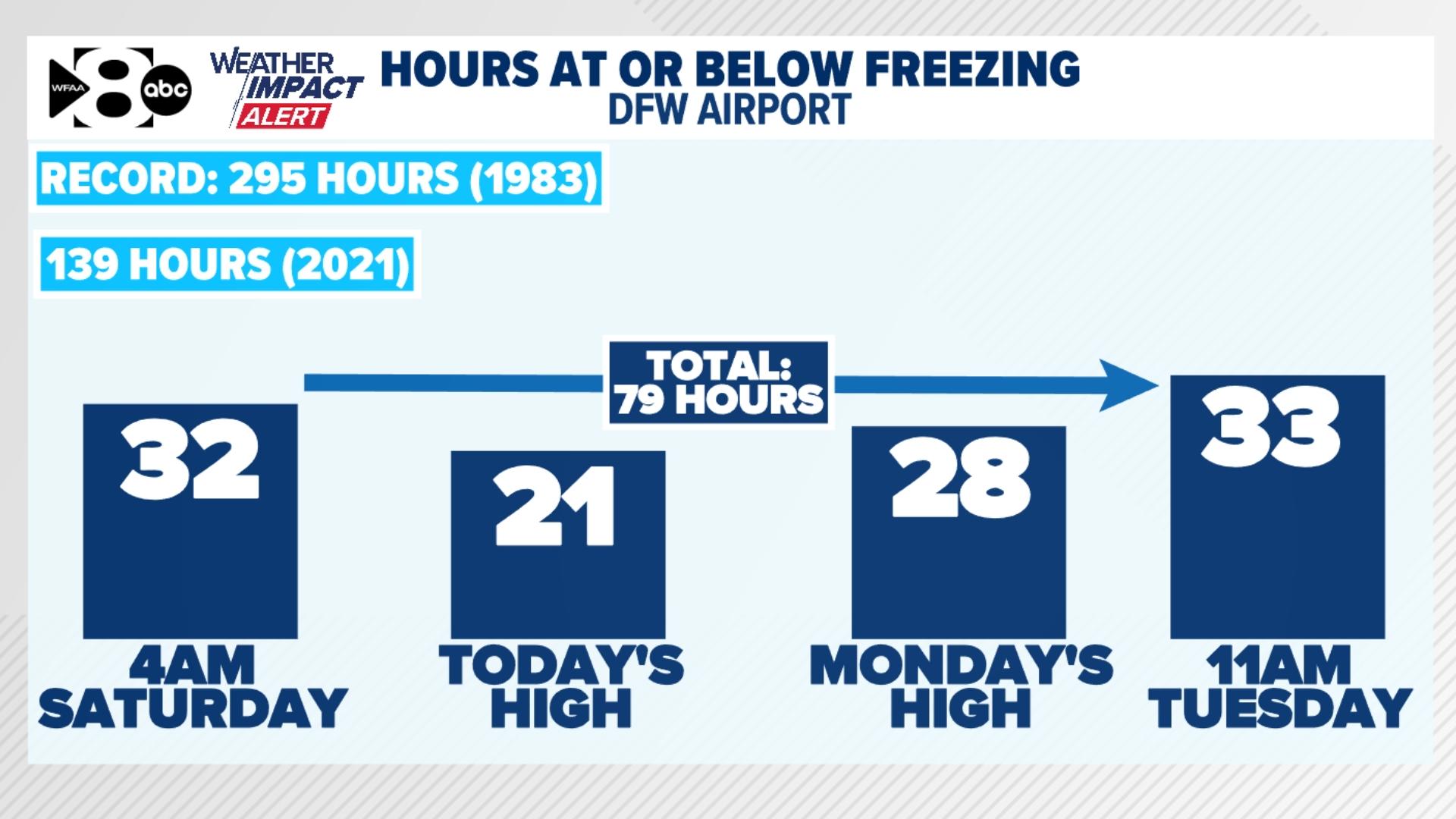 WFAA 8 abc

WEATHER IMPACT ALERT

HOURS AT OR BELOW FREEZING
DFW AIRPORT

RECORD: 295 HOURS (1983)

139 HOURS (2021)

TOTAL: 79 HOURS

32
4AM SATURDAY

21
TODAY'S HIGH

28
MONDAY'S HIGH

33
11AM TUESDAY